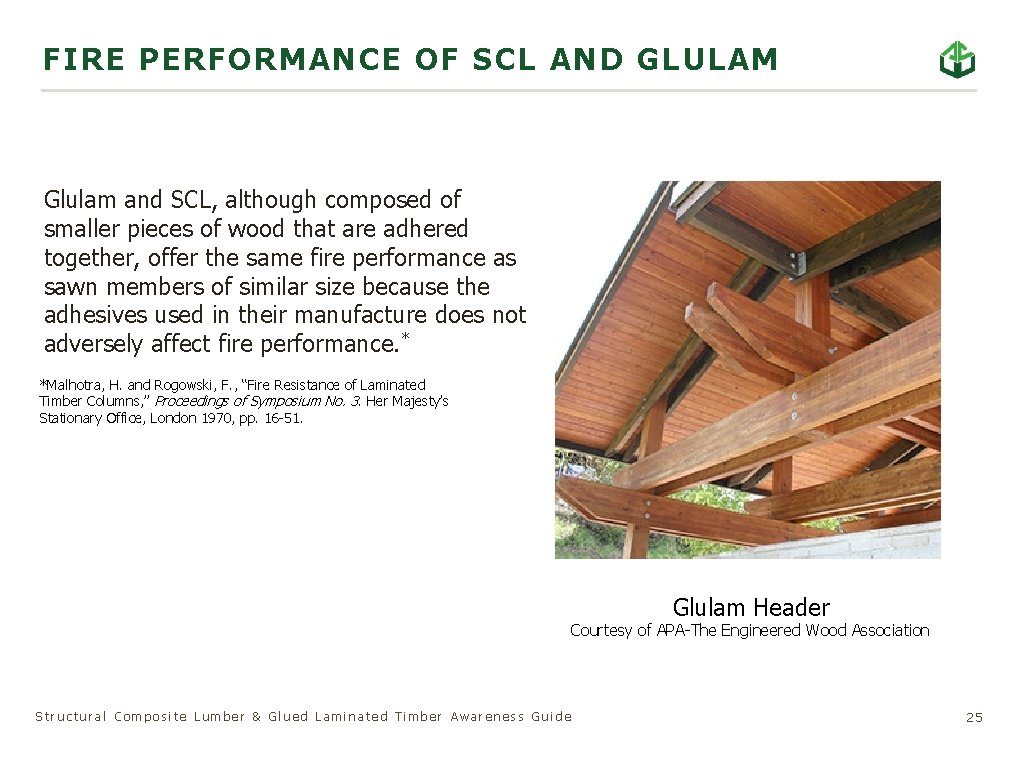 FIRE PERFORMANCE OF SCL AND GLULAM

Glulam and SCL, although composed of smaller pieces of wood that are adhered together, offer the same fire performance as sawn members of similar size because the adhesives used in their manufacture does not adversely affect fire performance.*

*Malhotra, H. and Rogowski, F., "Fire Resistance of Laminated Timber Columns," Proceedings of Symposium No. 3. Her Majesty's Stationary Office, London 1970, pp. 16-51.

Glulam Header
Courtesy of APA-The Engineered Wood Association

Structural Composite Lumber & Glued Laminated Timber Awareness Guide

25